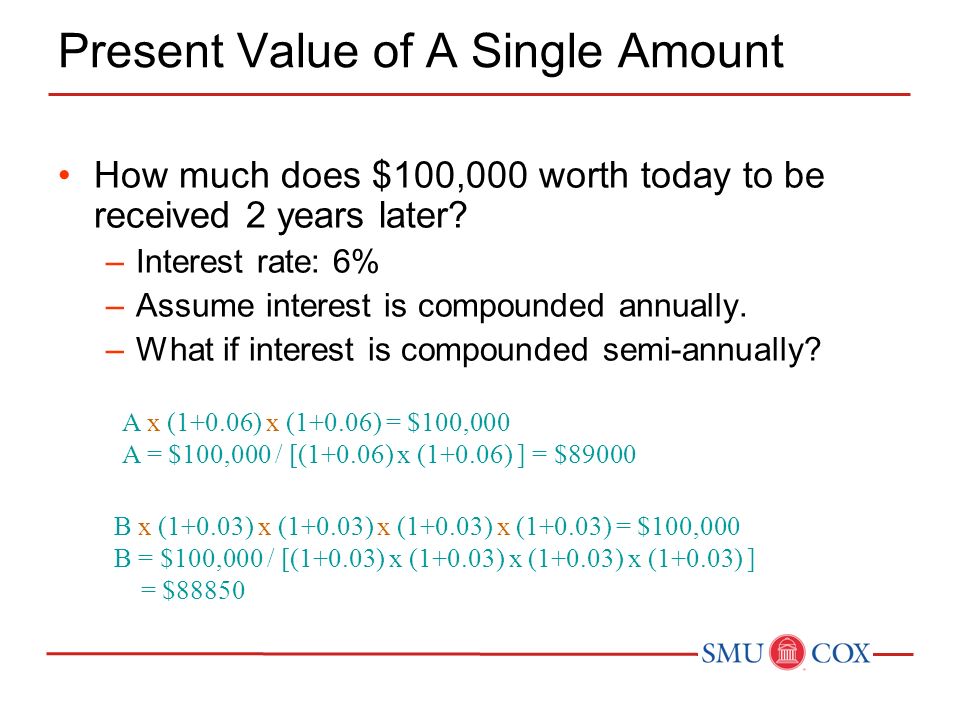 Present Value of A Single Amount

• How much does \$100,000 worth today to be received 2 years later?

– Interest rate: 6%

– Assume interest is compounded annually.

– What if interest is compounded semi-annually?

A x (1+0.06) x (1+0.06) = \$100,000
A = \$100,000 / [(1+0.06) x (1+0.06) ] = \$89000

B x (1+0.03) x (1+0.03) x (1+0.03) x (1+0.03) = \$100,000
B = \$100,000 / [(1+0.03) x (1+0.03) x (1+0.03) x (1+0.03) ]
= \$88850

SMU COX